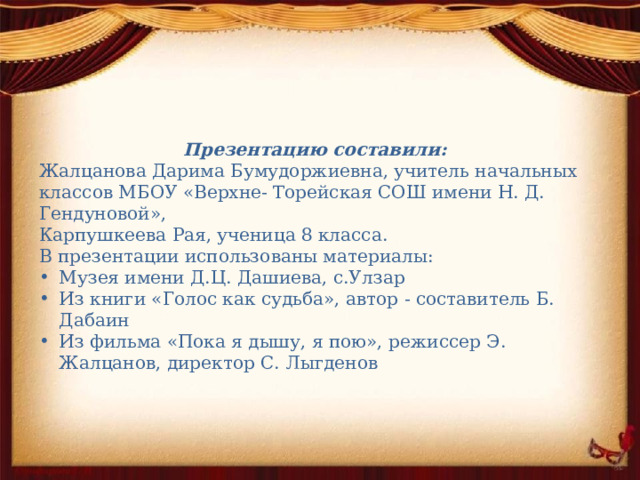 Презентацию составили:
Жалцанова Дарима Бумудоржиевна, учитель начальных классов МБОУ «Верхне- Торейская СОШ имени Н. Д. Гендуновой»,
Карпушкеева Рая, ученица 8 класса.
В презентации использованы материалы:
• Музея имени Д.Ц. Дашиева, с.Улзар
• Из книги «Голос как судьба», автор - составитель Б. Дабаин
• Из фильма «Пока я дышу, я пою», режиссер Э. Жалцанов, директор С. Лыгденов